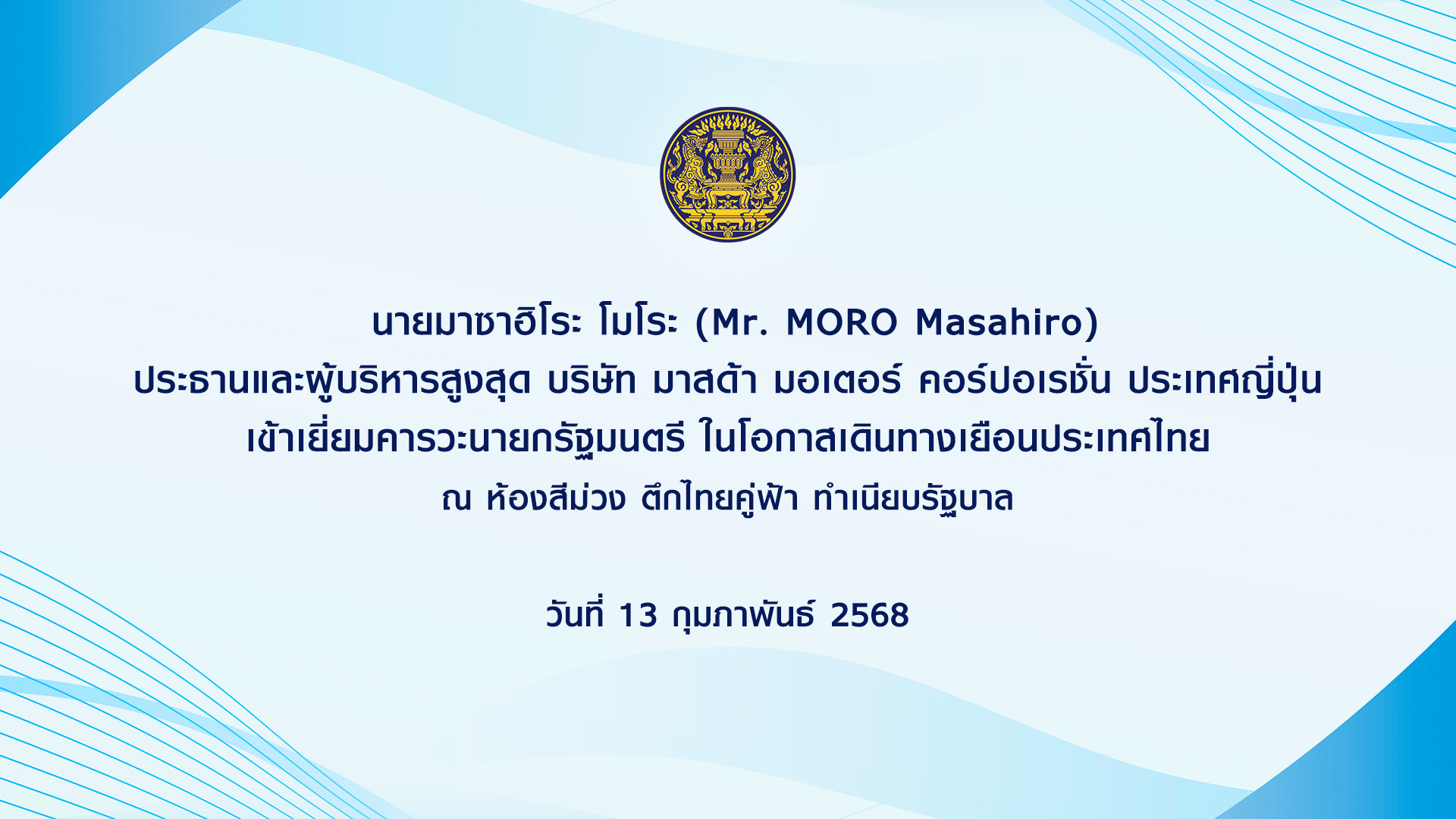 นายมาซาฮิโระ โมโระ (Mr. MORO Masahiro)
ประธานและผู้บริหารสูงสุด บริษัท มาสด้า มอเตอร์ คอร์ปอเรชั่น ประเทศญี่ปุ่น
เข้าเยี่ยมคารวะนายกรัฐมนตรี ในโอกาสเดินทางเยือนประเทศไทย
ณ ห้องสีม่วง ตึกไทยคู่ฟ้า ทำเนียบรัฐบาล

วันที่ 13 กุมภาพันธ์ 2568